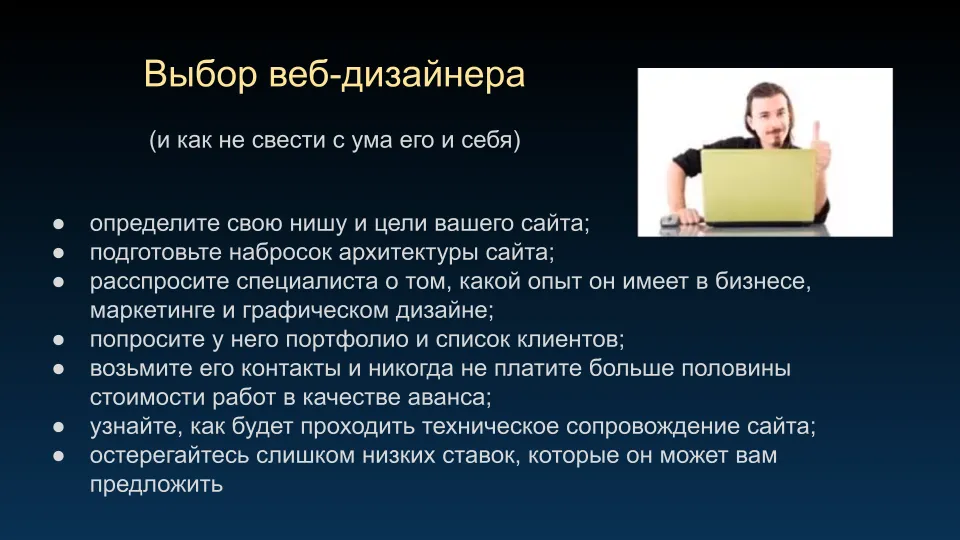 Выбор веб-дизайнера

(и как не свести с ума его и себя)

● определите свою нишу и цели вашего сайта;
● подготовьте набросок архитектуры сайта;
● расспросите специалиста о том, какой опыт он имеет в бизнесе, маркетинге и графическом дизайне;
● попросите у него портфолио и список клиентов;
● возьмите его контакты и никогда не платите больше половины стоимости работ в качестве аванса;
● узнайте, как будет проходить техническое сопровождение сайта;
● остерегайтесь слишком низких ставок, которые он может вам предложить